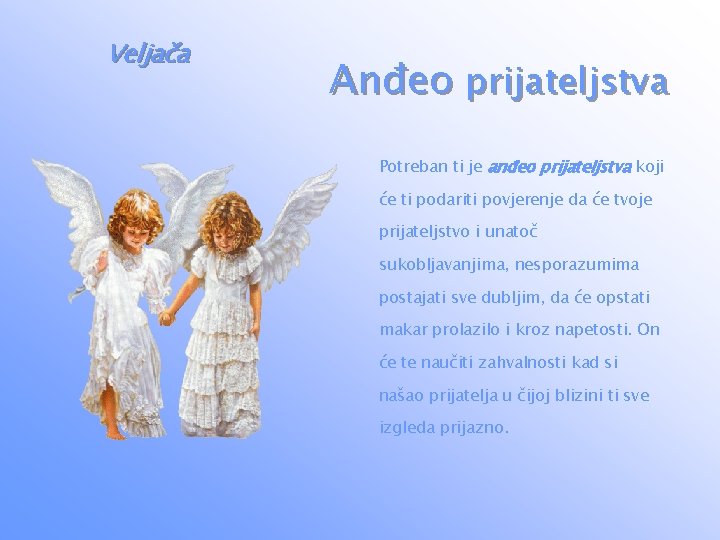 Veljača

Anđeo prijateljstva

Potreban ti je anđeo prijateljstva koji će ti podariti povjerenje da će tvoje prijateljstvo i unatoč sukobljavanjima, nesporazumima postajati sve dubljim, da će opstati makar prolazilo i kroz napetosti. On će te naučiti zahvalnosti kad si našao prijatelja u čijoj blizini ti sve izgleda prijazno.